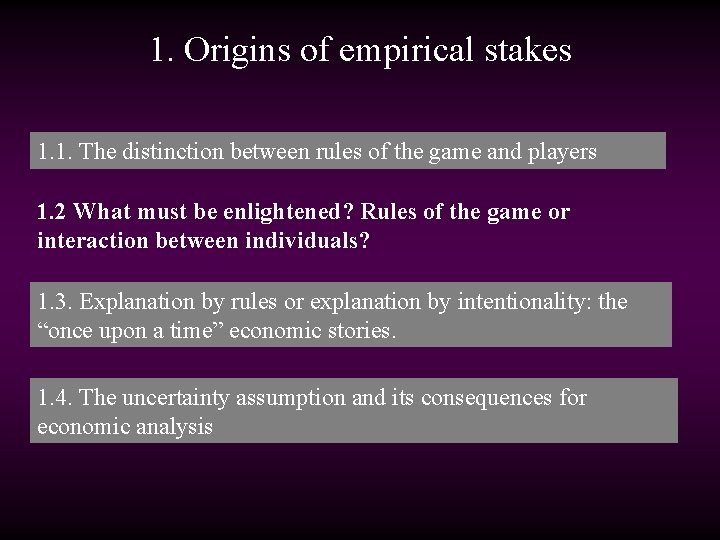 1. Origins of empirical stakes

1.1. The distinction between rules of the game and players

1.2 What must be enlightened? Rules of the game or interaction between individuals?

1.3. Explanation by rules or explanation by intentionality: the “once upon a time” economic stories.

1.4. The uncertainty assumption and its consequences for economic analysis